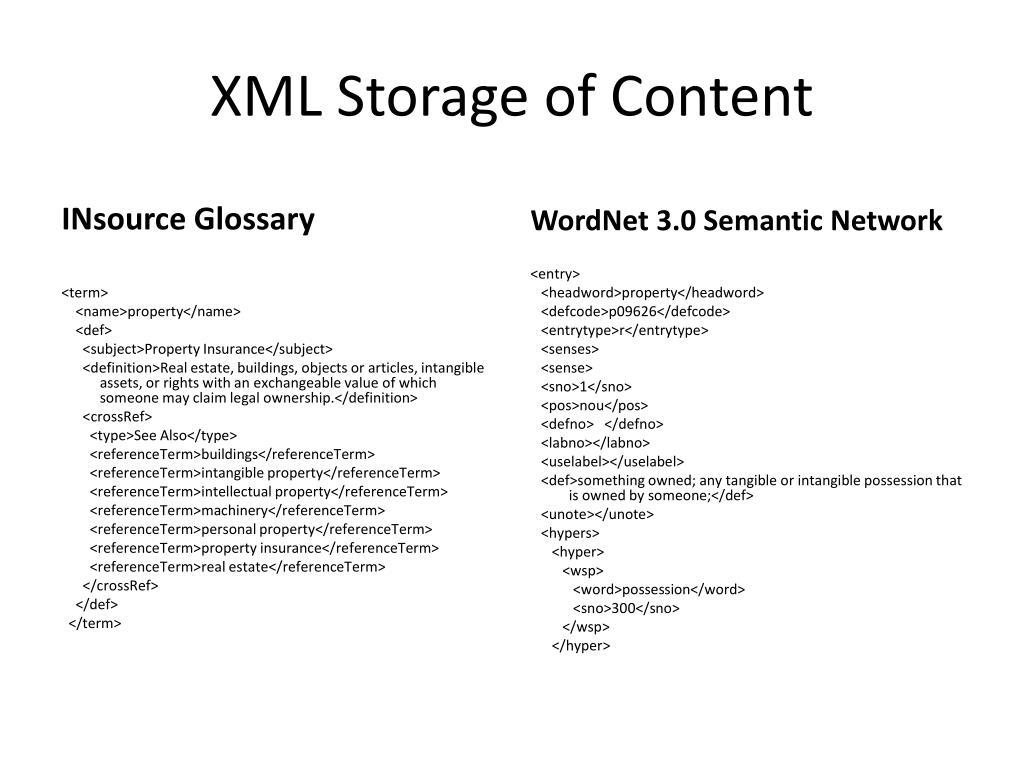 XML Storage of Content

INsource Glossary

<term>
<name>property</name>
<def>
<subject>Property Insurance</subject>
<definition>Real estate, buildings, objects or articles, intangible assets, or rights with an exchangeable value of which someone may claim legal ownership.</definition>
<crossRef>
<type>See Also</type>
<referenceTerm>buildings</referenceTerm>
<referenceTerm>intangible property</referenceTerm>
<referenceTerm>intellectual property</referenceTerm>
<referenceTerm>machinery</referenceTerm>
<referenceTerm>personal property</referenceTerm>
<referenceTerm>property insurance</referenceTerm>
<referenceTerm>real estate</referenceTerm>
</crossRef>
</def>
</term>

WordNet 3.0 Semantic Network

<entry>
<headword>property</headword>
<defcode>p09626</defcode>
<entrytype>r</entrytype>
<senses>
<sense>
<sno>1</sno>
<pos>nou</pos>
<defno> </defno>
<labno></labno>
<uselabel></uselabel>
<def>something owned; any tangible or intangible possession that is owned by someone;</def>
<unote></unote>
<hypers>
<hyper>
<wsp>
<word>possession</word>
<sno>300</sno>
</wsp>
</hyper>